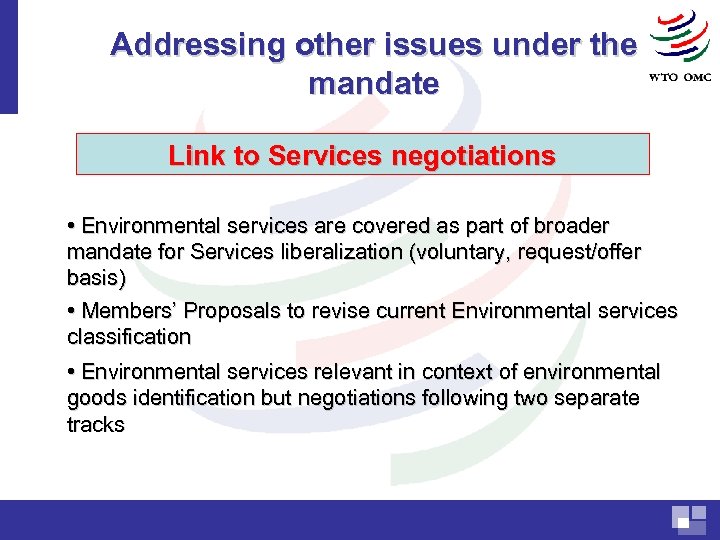 Addressing other issues under the mandate

WTO OMC

Link to Services negotiations

• Environmental services are covered as part of broader mandate for Services liberalization (voluntary, request/offer basis)

• Members' Proposals to revise current Environmental services classification

• Environmental services relevant in context of environmental goods identification but negotiations following two separate tracks